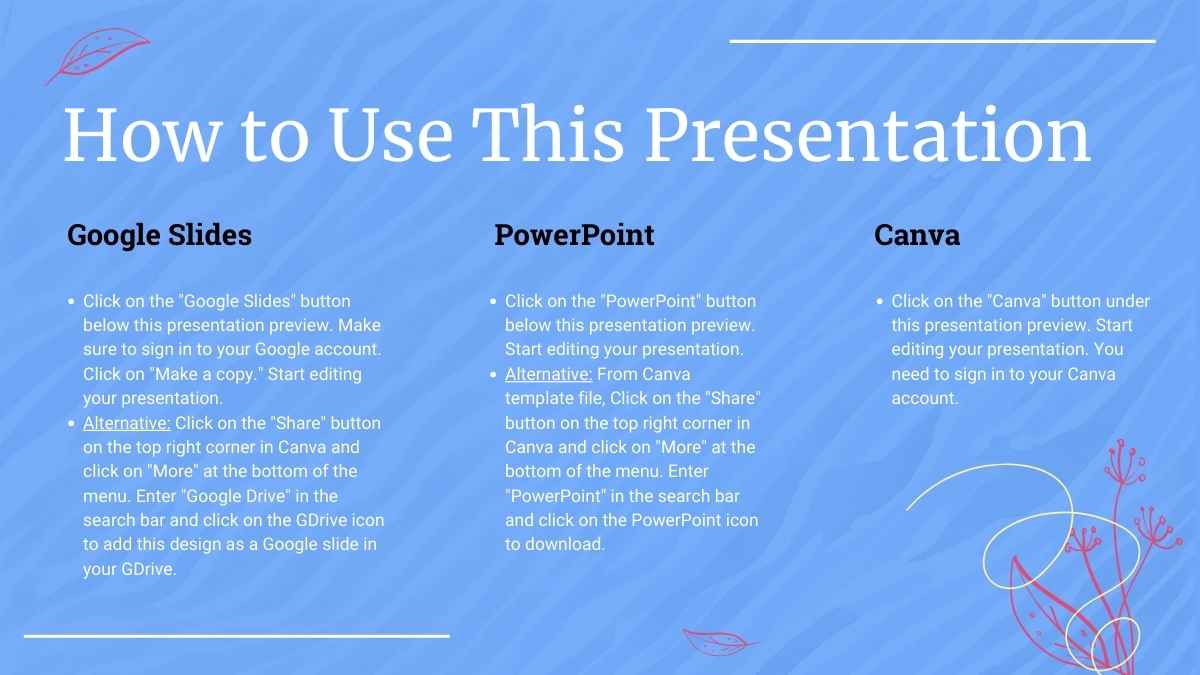 How to Use This Presentation

Google Slides

- Click on the "Google Slides" button below this presentation preview. Make sure to sign in to your Google account. Click on "Make a copy." Start editing your presentation.
- Alternative: Click on the "Share" button on the top right corner in Canva and click on "More" at the bottom of the menu. Enter "Google Drive" in the search bar and click on the GDrive icon to add this design as a Google slide in your GDrive.

PowerPoint

- Click on the "PowerPoint" button below this presentation preview. Start editing your presentation.
- Alternative: From Canva template file, Click on the "Share" button on the top right corner in Canva and click on "More" at the bottom of the menu. Enter "PowerPoint" in the search bar and click on the PowerPoint icon to download.

Canva

- Click on the "Canva" button under this presentation preview. Start editing your presentation. You need to sign in to your Canva account.